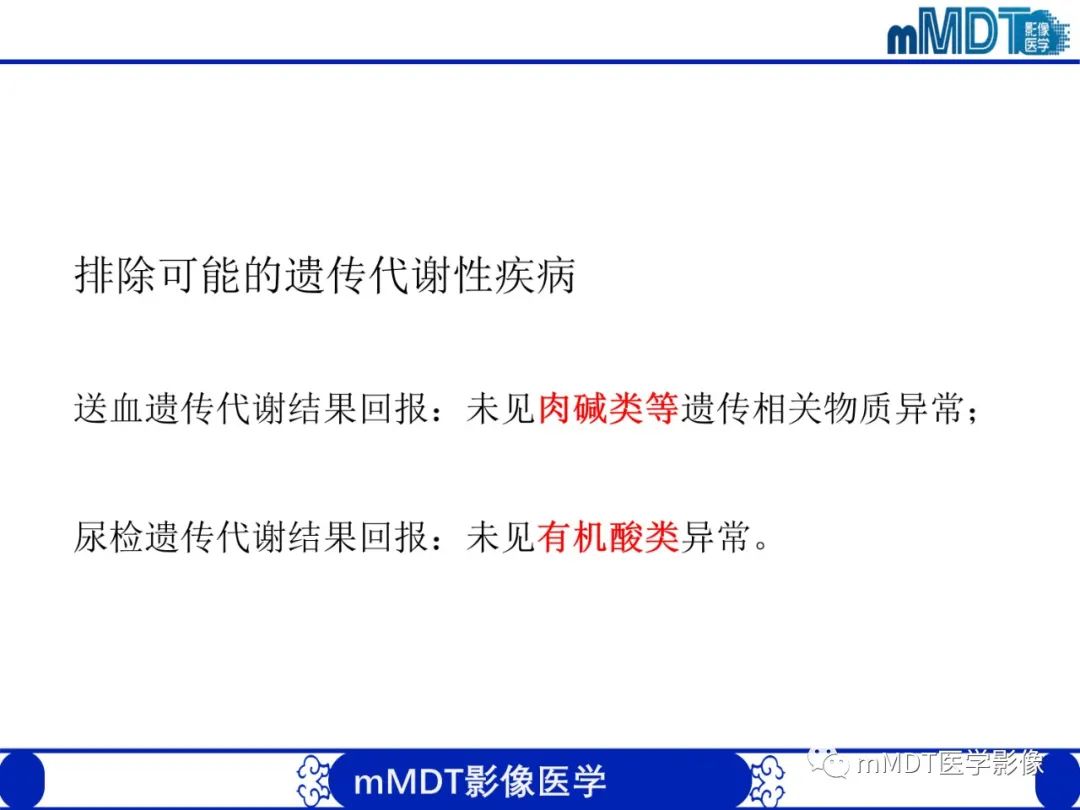 mMDT 影像医学

排除可能的遗传代谢性疾病

送血遗传代谢结果回报：未见肉碱类等遗传相关物质异常；

尿检遗传代谢结果回报：未见有机酸类异常。

mMDT影像医学

mMDT医学影像